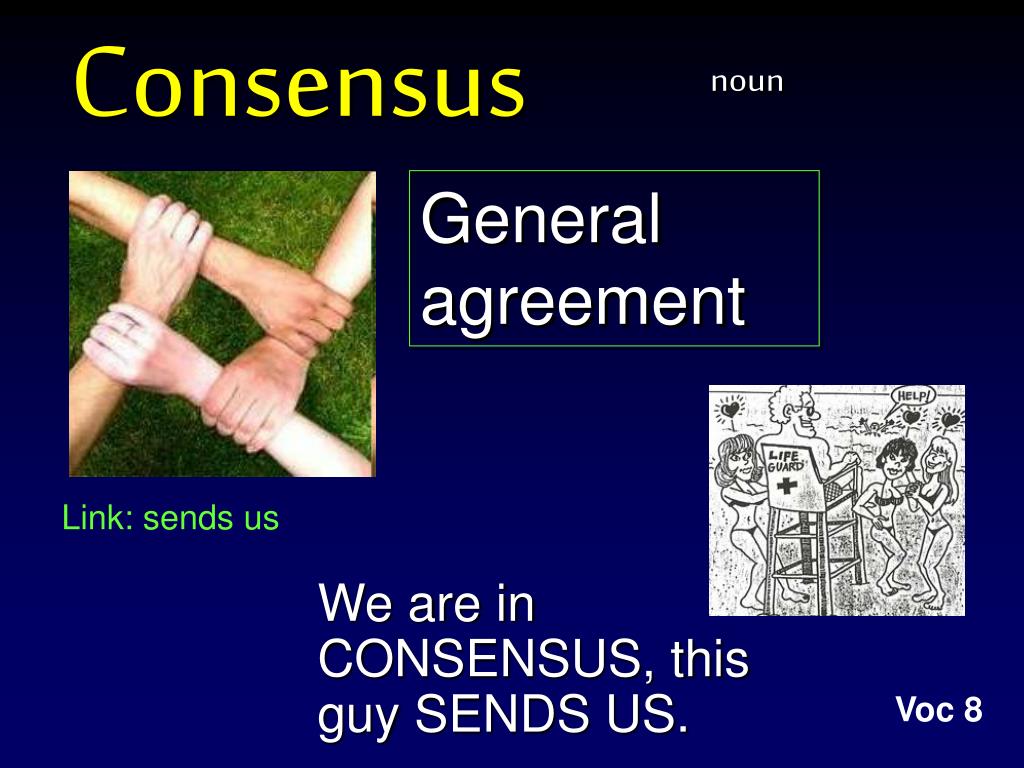 Consensus

noun

General agreement

HELP!

LIFE GUARD

Link: sends us

We are in CONSENSUS, this guy SENDS US.

Voc 8